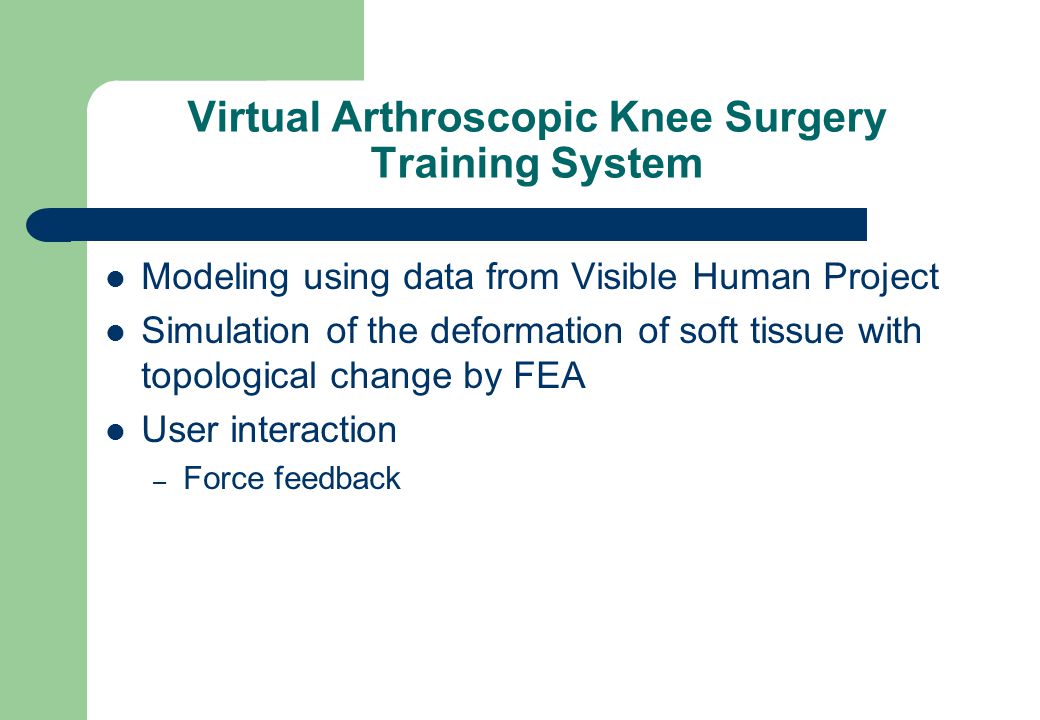 Virtual Arthroscopic Knee Surgery Training System

- Modeling using data from Visible Human Project
- Simulation of the deformation of soft tissue with topological change by FEA
- User interaction
  – Force feedback